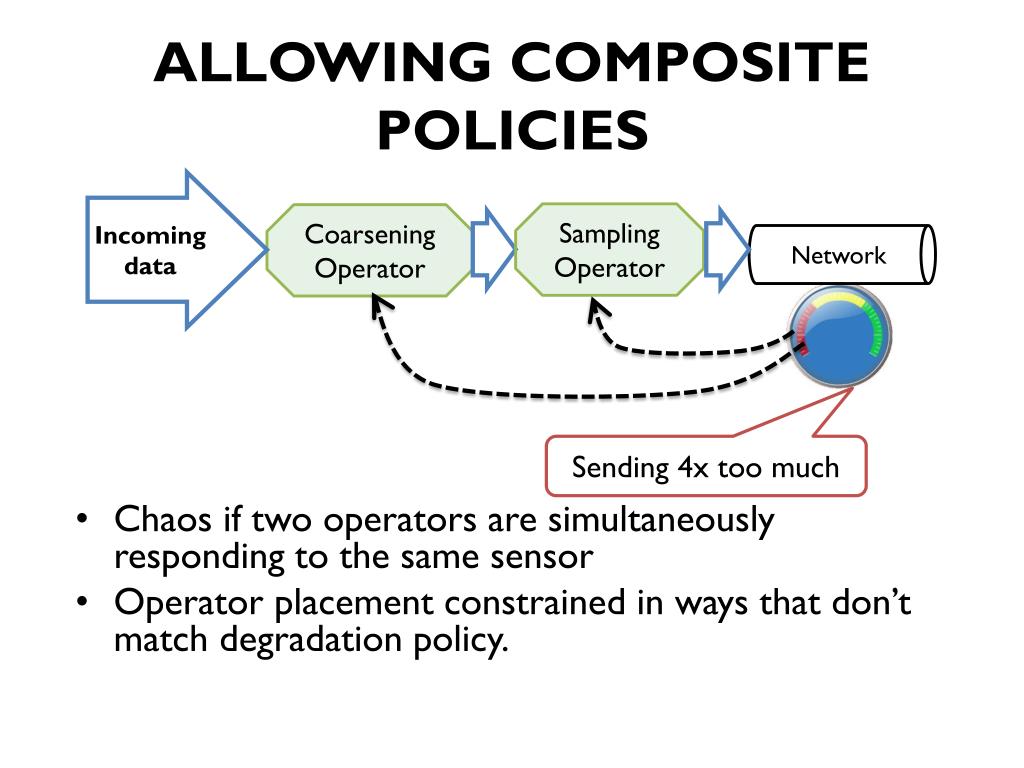 ALLOWING COMPOSITE POLICIES

Incoming data

Coarsening Operator

Sampling Operator

Network

Sending 4x too much

• Chaos if two operators are simultaneously responding to the same sensor
• Operator placement constrained in ways that don't match degradation policy.